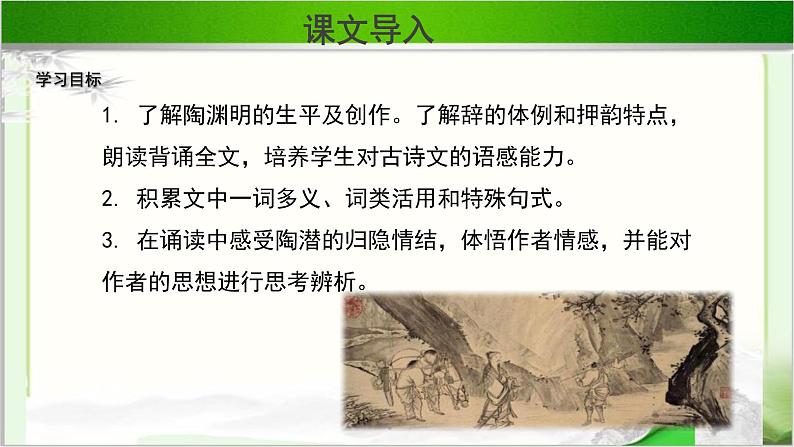 课文导入

学习目标

1. 了解陶渊明的生平及创作。了解辞的体例和押韵特点，朗读背诵全文，培养学生对古诗文的语感能力。

2. 积累文中一词多义、词类活用和特殊句式。

3. 在诵读中感受陶潜的归隐情结，体悟作者情感，并能对作者的思想进行思考辨析。